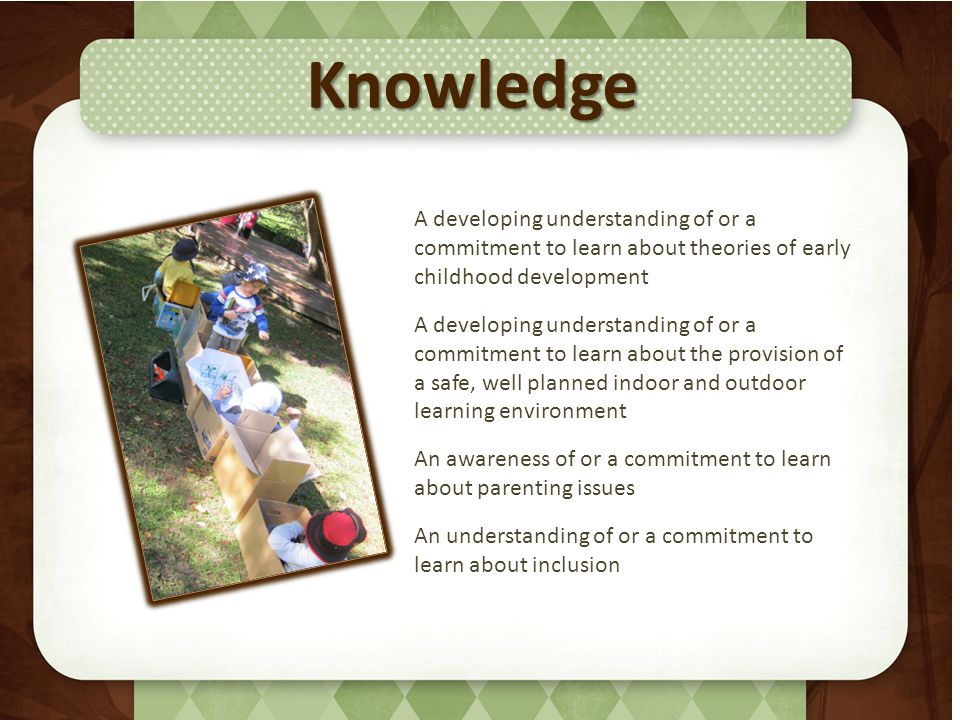 Knowledge

A developing understanding of or a commitment to learn about theories of early childhood development

A developing understanding of or a commitment to learn about the provision of a safe, well planned indoor and outdoor learning environment

An awareness of or a commitment to learn about parenting issues

An understanding of or a commitment to learn about inclusion